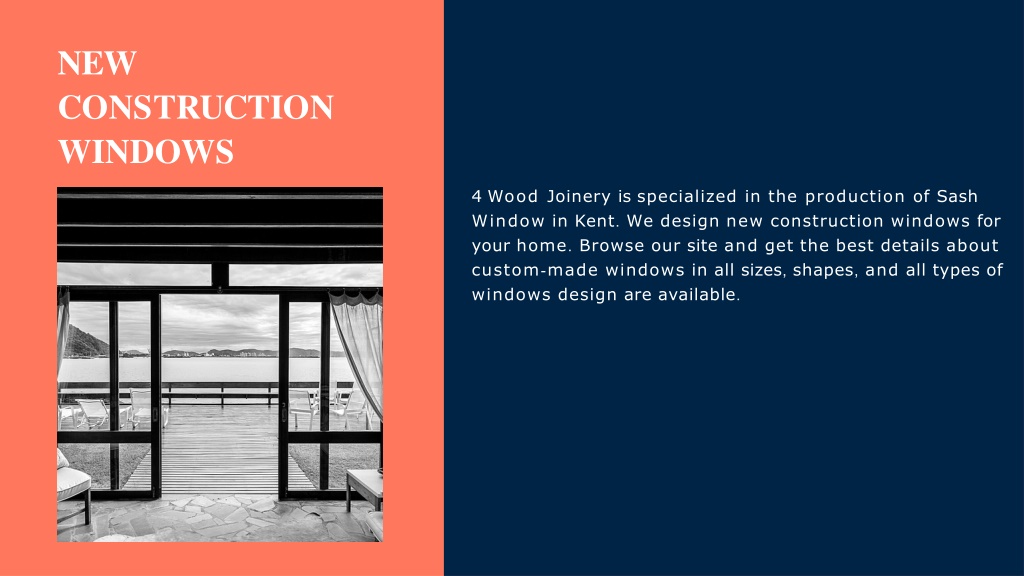 NEW CONSTRUCTION WINDOWS

4 Wood Joinery is specialized in the production of Sash Window in Kent. We design new construction windows for your home. Browse our site and get the best details about custom-made windows in all sizes, shapes, and all types of windows design are available.